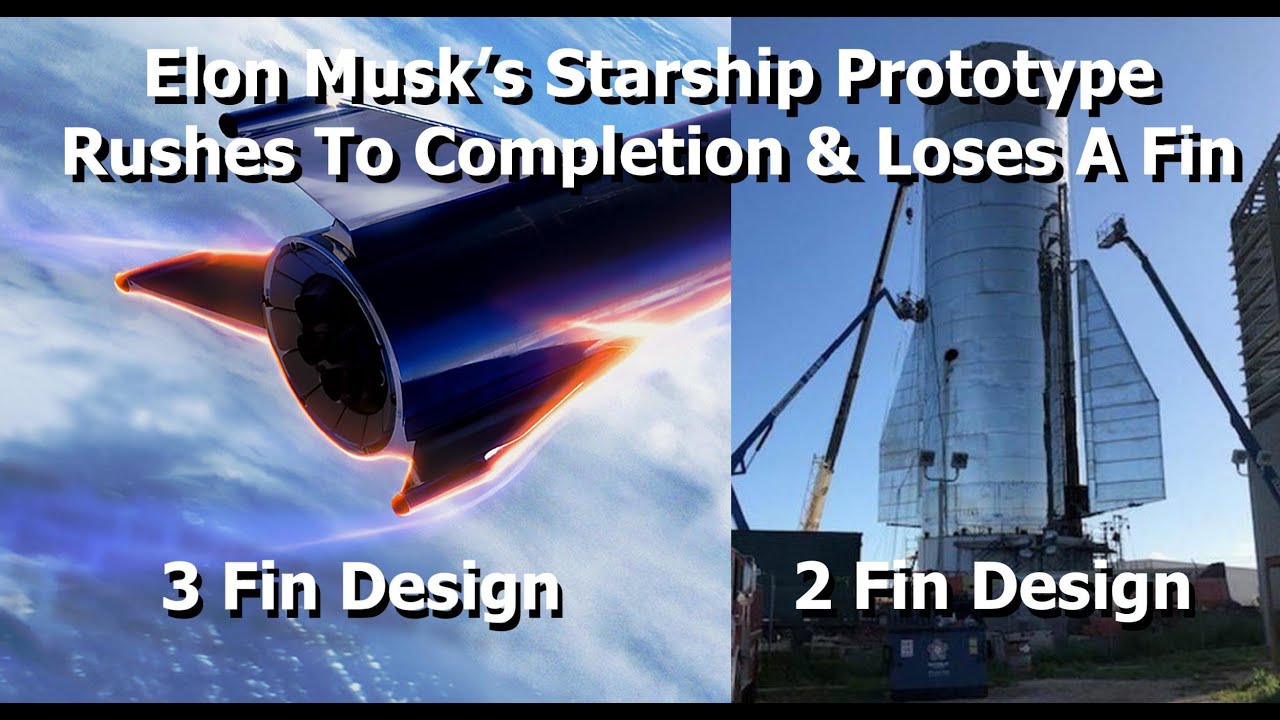 Elon Musk's Starship Prototype Rushes To Completion & Loses A Fin

3 Fin Design

2 Fin Design